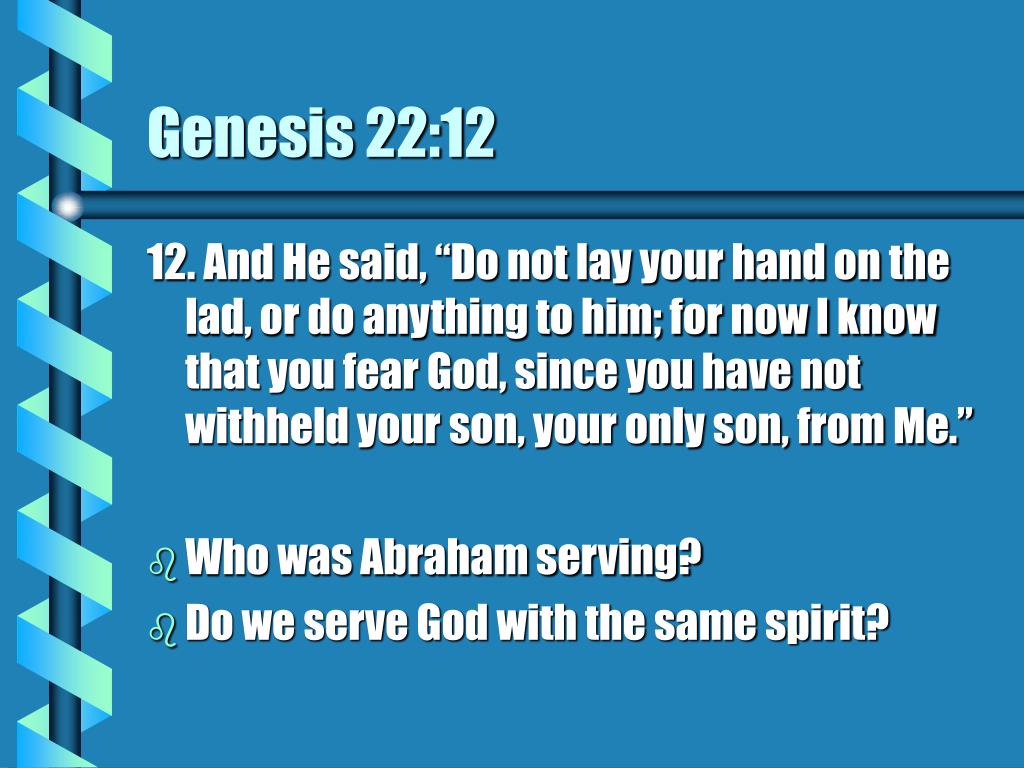 Genesis 22:12

12. And He said, “Do not lay your hand on the lad, or do anything to him; for now I know that you fear God, since you have not withheld your son, your only son, from Me.”

Who was Abraham serving?

Do we serve God with the same spirit?